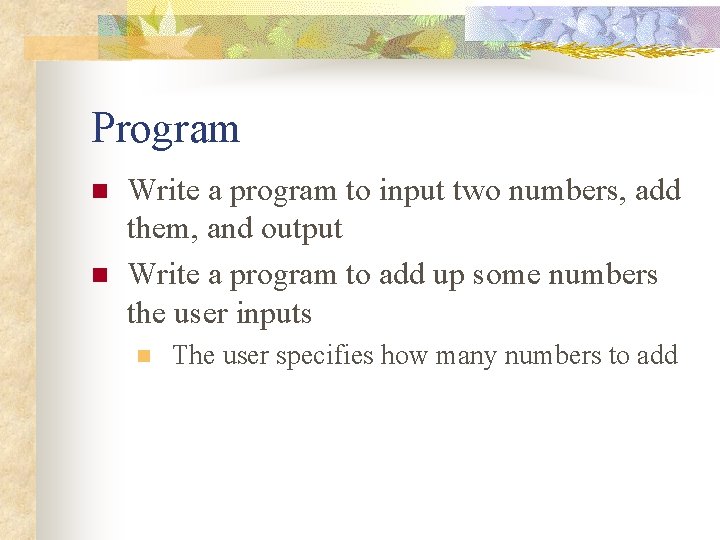 Program

• Write a program to input two numbers, add them, and output
• Write a program to add up some numbers the user inputs
• The user specifies how many numbers to add